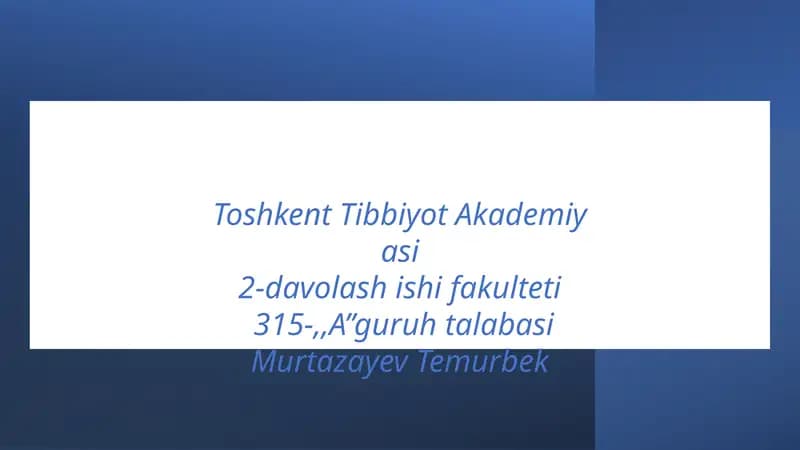 Toshkent Tibbiyot Akademiy
asi
2-davolash ishi fakulteti
315-,,A”guruh talabasi
Murtazayev Temurbek